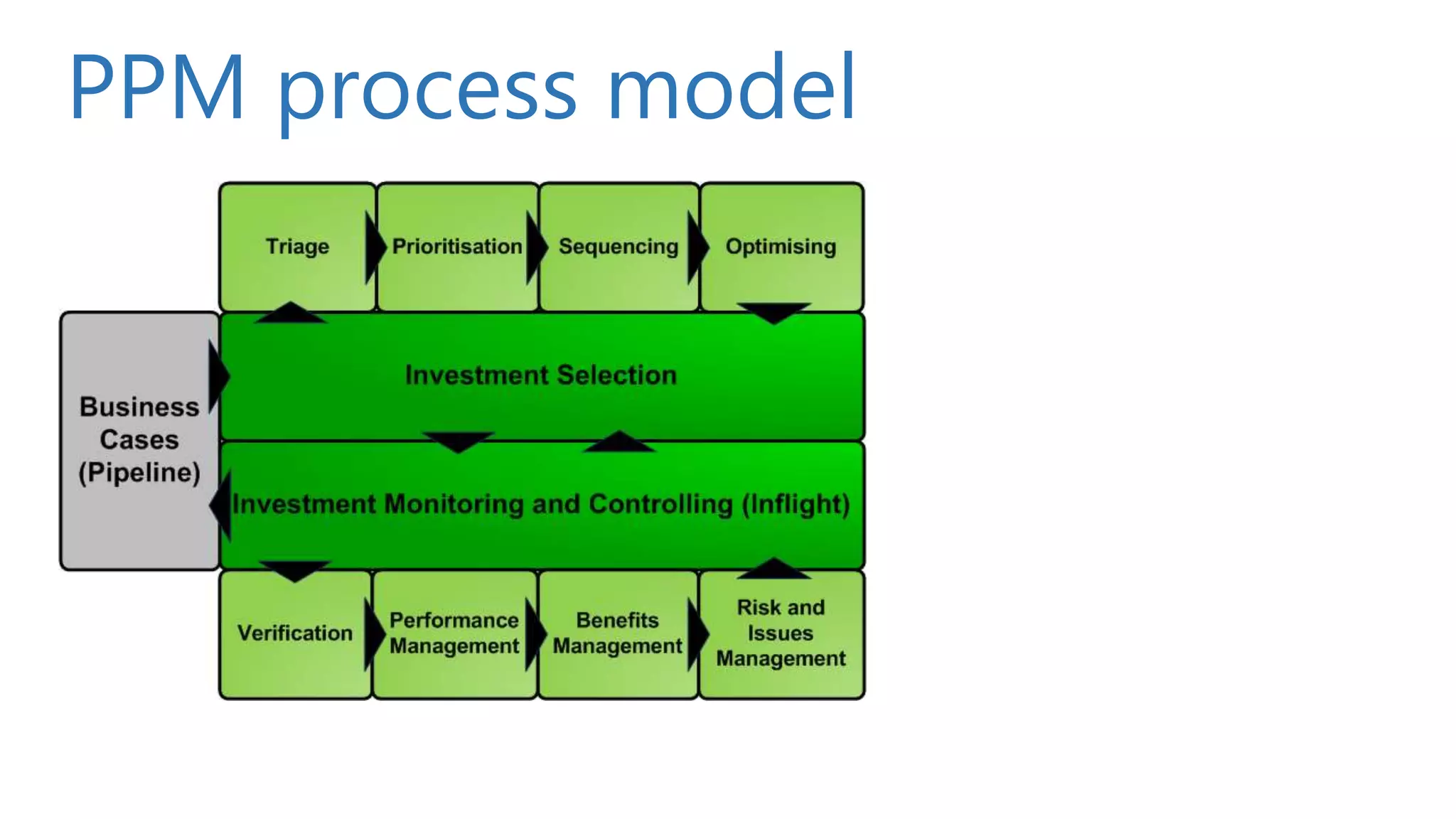 PPM process model

Triage

Prioritisation

Sequencing

Optimising

Business Cases (Pipeline)

Investment Selection

Investment Monitoring and Controlling (Inflight)

Verification

Performance Management

Benefits Management

Risk and Issues Management